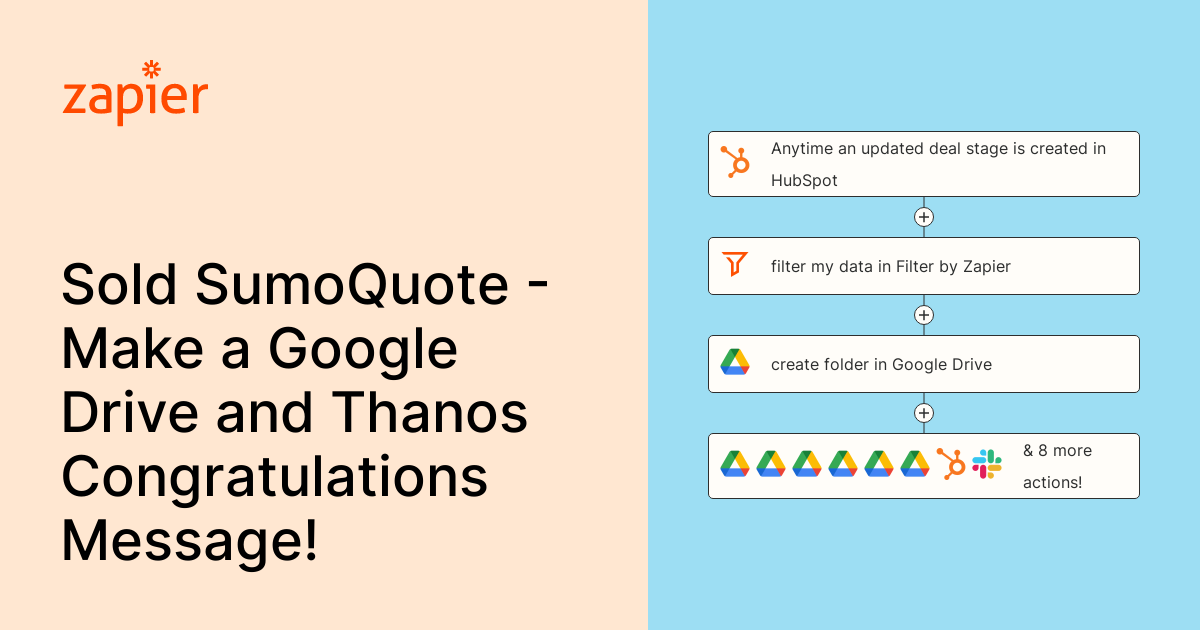 zapier

Sold SumoQuote - Make a Google Drive and Thanos Congratulations Message!

Anytime an updated deal stage is created in HubSpot

filter my data in Filter by Zapier

create folder in Google Drive

& 8 more actions!